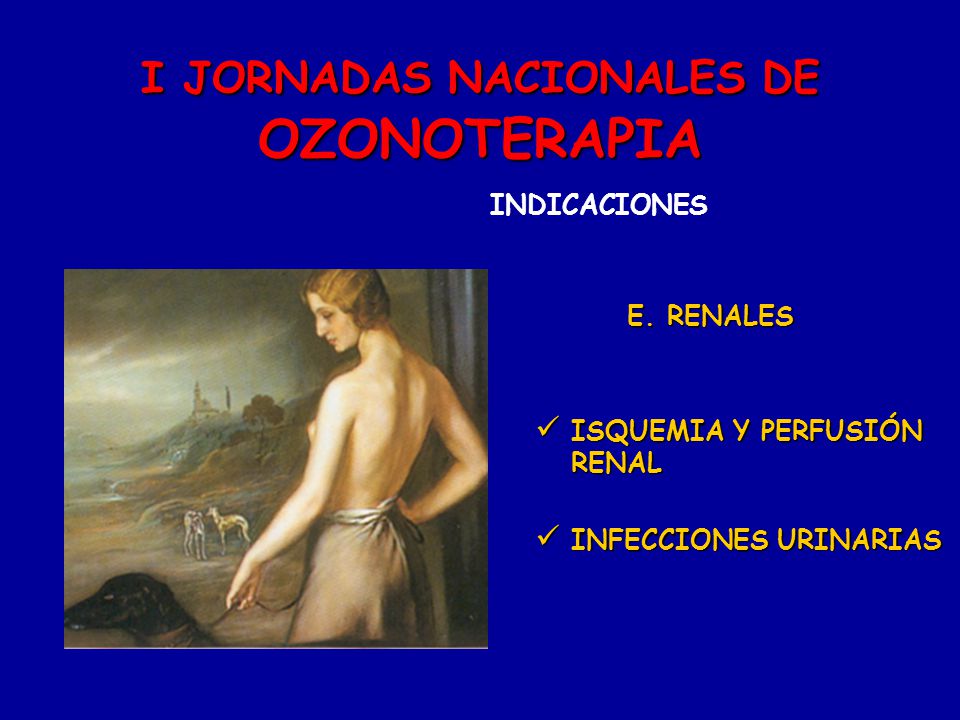 I JORNADAS NACIONALES DE OZONOTERAPIA

INDICACIONES

E. RENALES

✓ ISQUEMIA Y PERFUSIÓN RENAL

✓ INFECCIONES URINARIAS